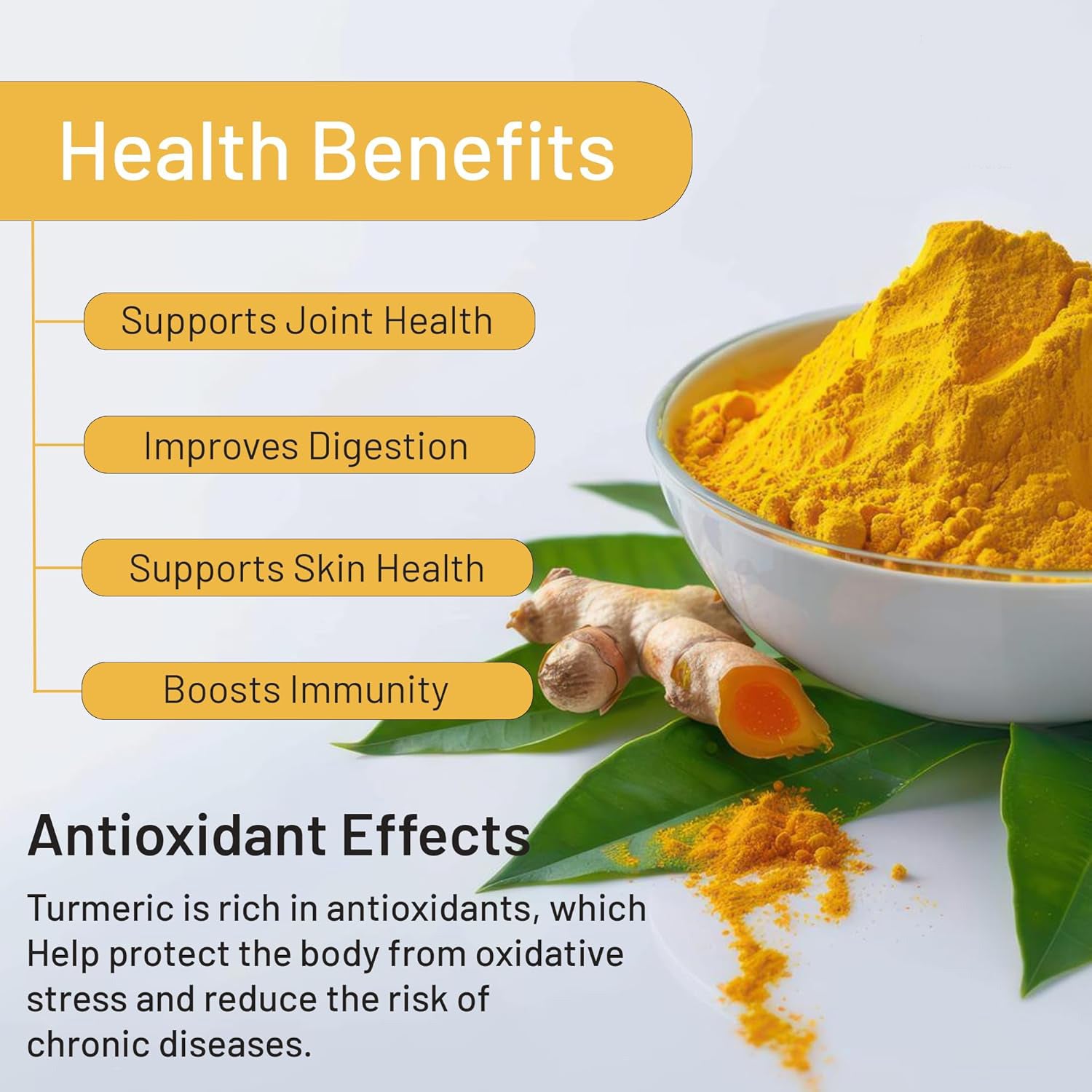 Health Benefits

Supports Joint Health

Improves Digestion

Supports Skin Health

Boosts Immunity

Antioxidant Effects

Turmeric is rich in antioxidants, which Help protect the body from oxidative stress and reduce the risk of chronic diseases.